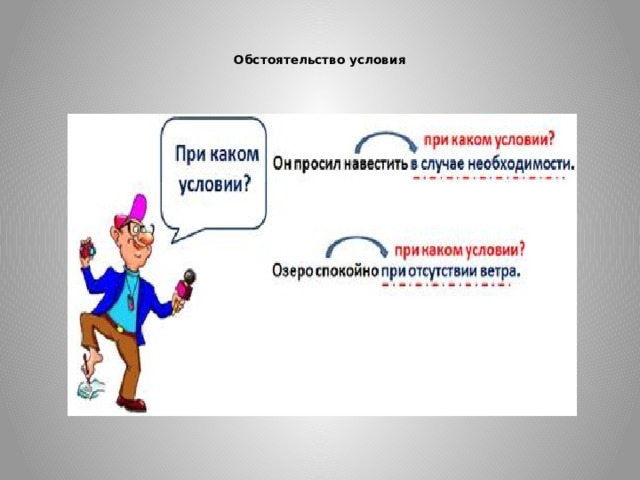 Обстоятельство условия

При каком условии?

при каком условии?
Он просил навестить в случае необходимости.

при каком условии?
Озеро спокойно при отсутствии ветра.